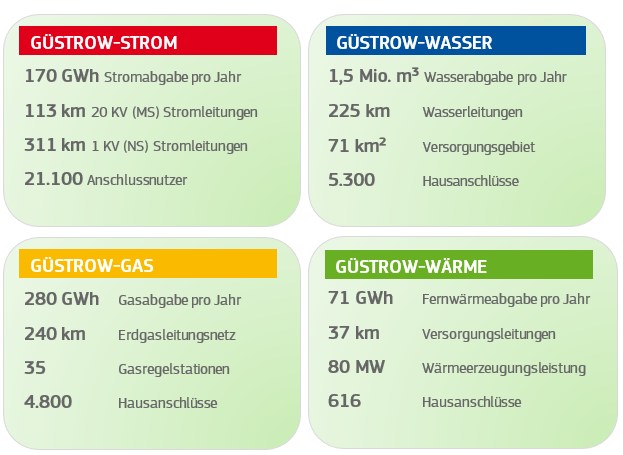 GÜSTROW-STROM

170 GWh Stromabgabe pro Jahr

113 km 20 KV (MS) Stromleitungen

311 km 1 KV (NS) Stromleitungen

21.100 Anschlussnutzer

GÜSTROW-WASSER

1,5 Mio. $m^3$ Wasserabgabe pro Jahr

225 km Wasserleitungen

71 $km^2$ Versorgungsgebiet

5.300 Hausanschlüsse

GÜSTROW-GAS

280 GWh Gasabgabe pro Jahr

240 km Erdgasleitungsnetz

35 Gasregelstationen

4.800 Hausanschlüsse

GÜSTROW-WÄRME

71 GWh Fernwärmeabgabe pro Jahr

37 km Versorgungsleitungen

80 MW Wärmeerzeugungsleistung

616 Hausanschlüsse